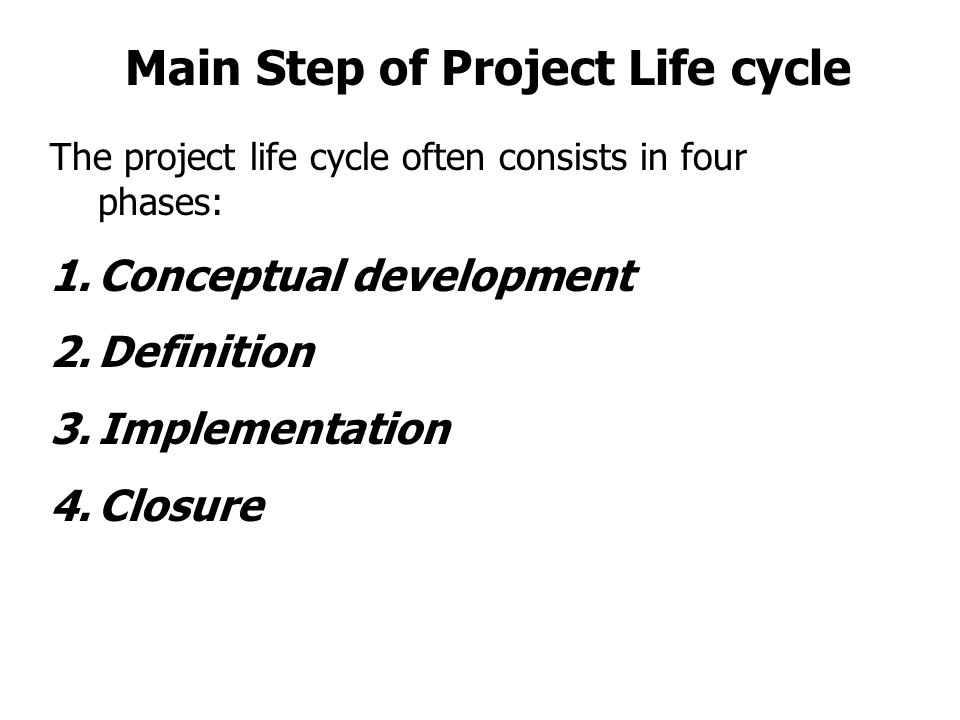 Main Step of Project Life cycle

The project life cycle often consists in four phases:

1. Conceptual development
2. Definition
3. Implementation
4. Closure